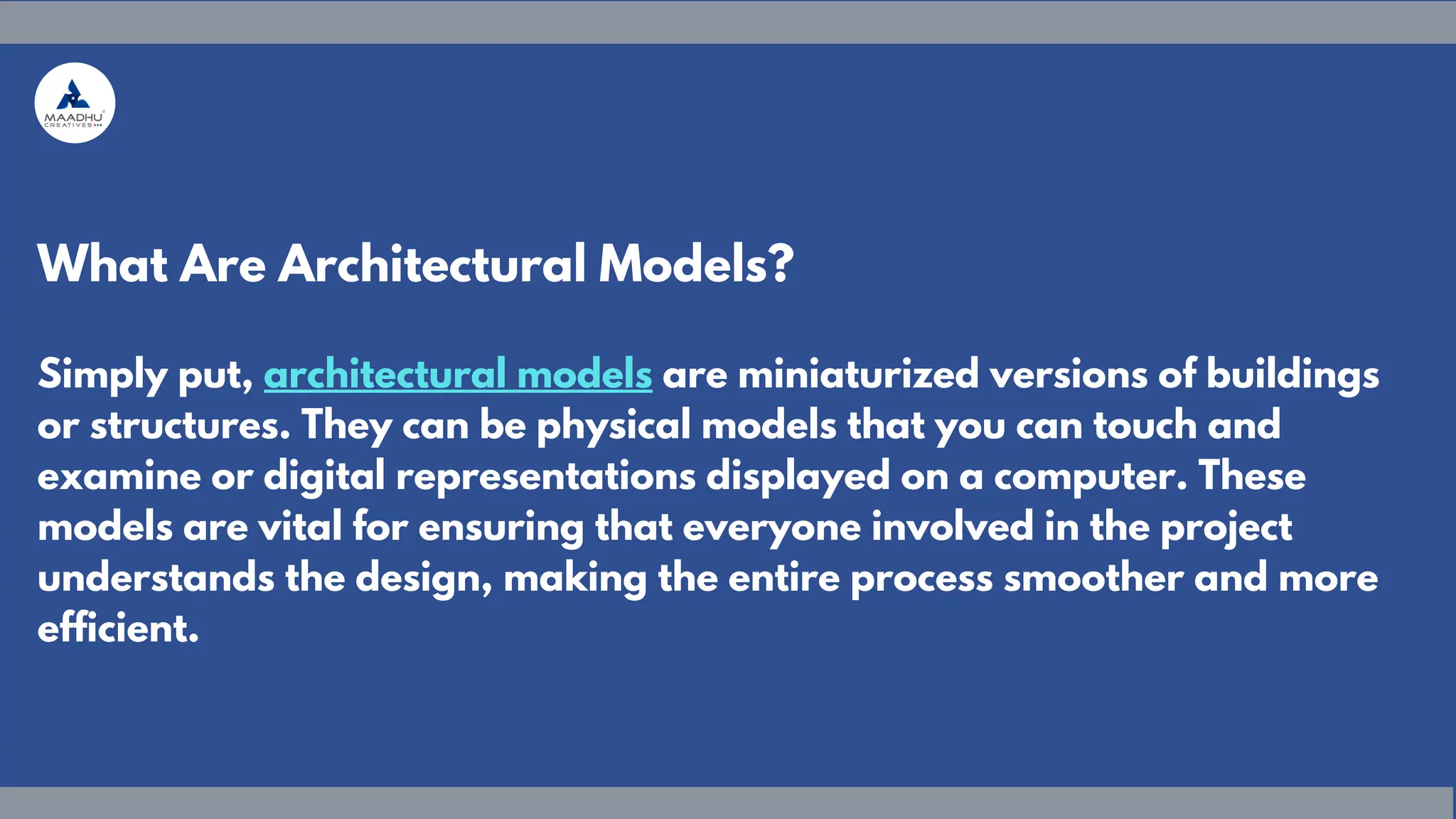 MAADHU
CREATIVES

What Are Architectural Models?

Simply put, architectural models are miniaturized versions of buildings or structures. They can be physical models that you can touch and examine or digital representations displayed on a computer. These models are vital for ensuring that everyone involved in the project understands the design, making the entire process smoother and more efficient.